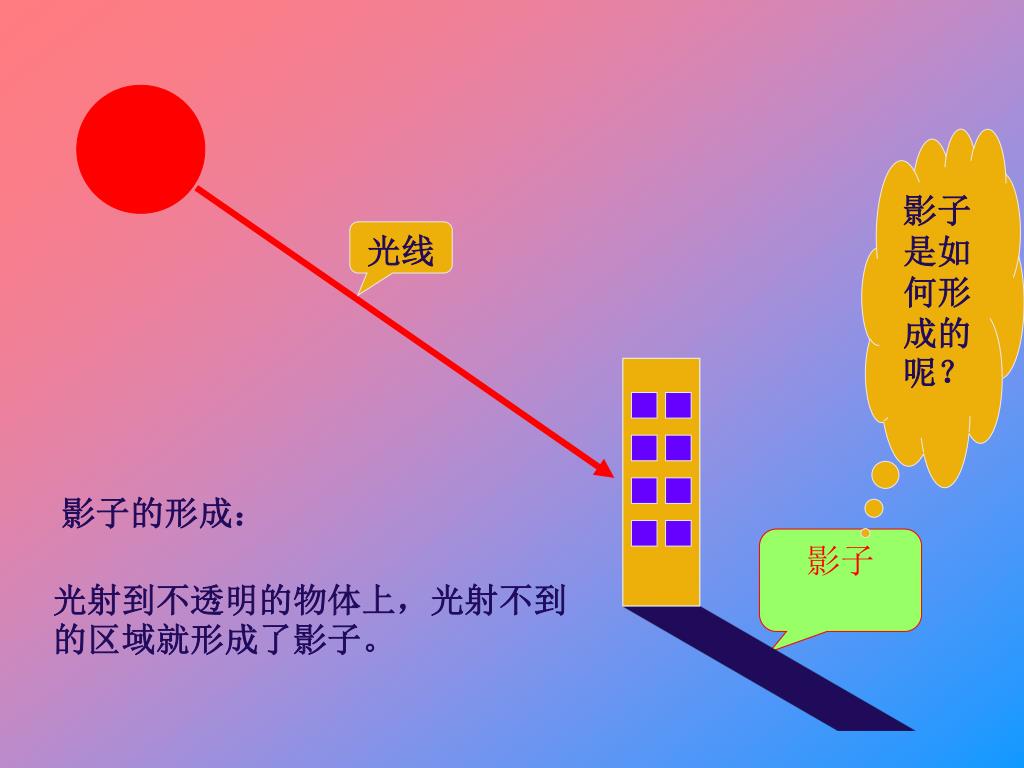 光线

影子是如何形成的呢？

影子的形成：

光射到不透明的物体上，光射不到的区域就形成了影子。

影子